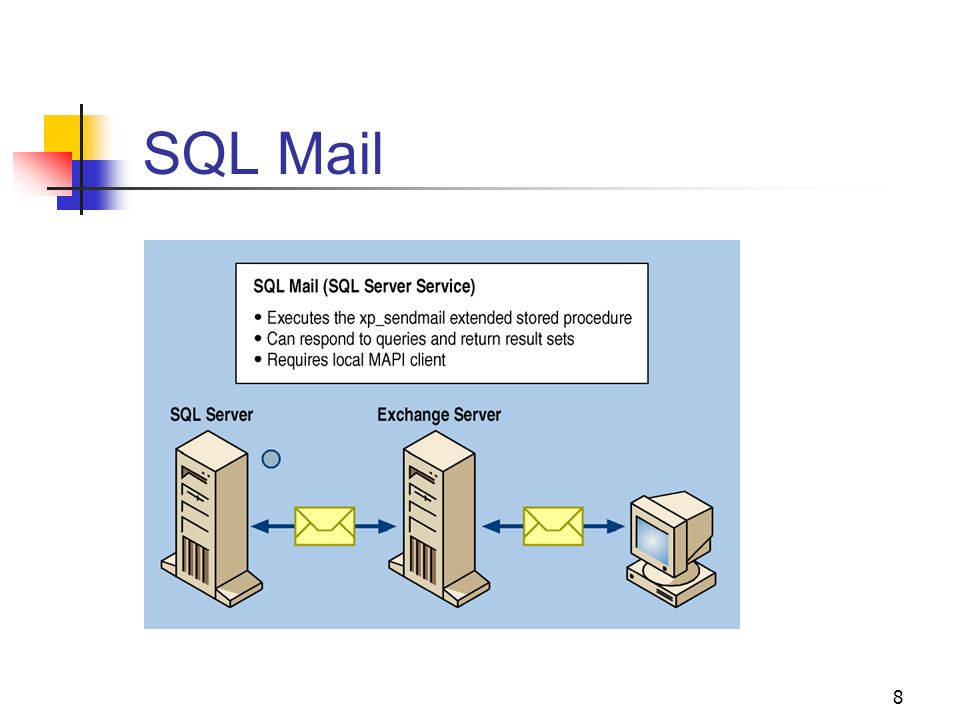 SQL Mail

SQL Mail (SQL Server Service)

• Executes the xp_sendmail extended stored procedure
• Can respond to queries and return result sets
• Requires local MAPI client

SQL Server

Exchange Server

8